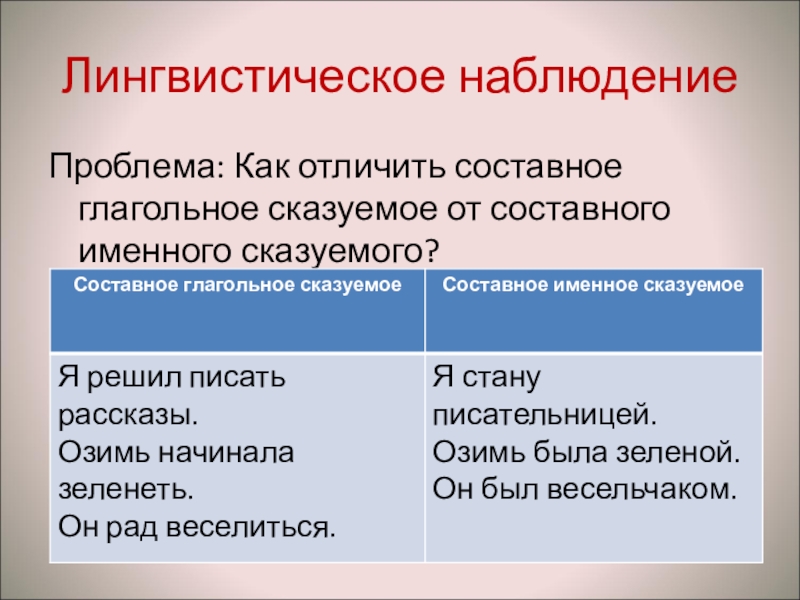 Лингвистическое наблюдение

Проблема: Как отличить составное глагольное сказуемое от составного именного сказуемого?

| Составное глагольное сказуемое | Составное именное сказуемое |
|---|---|
| Я решил писать рассказы. Озимь начинала зеленеть. Он рад веселиться. | Я стану писательницей. Озимь была зеленой. Он был весельчаком. |